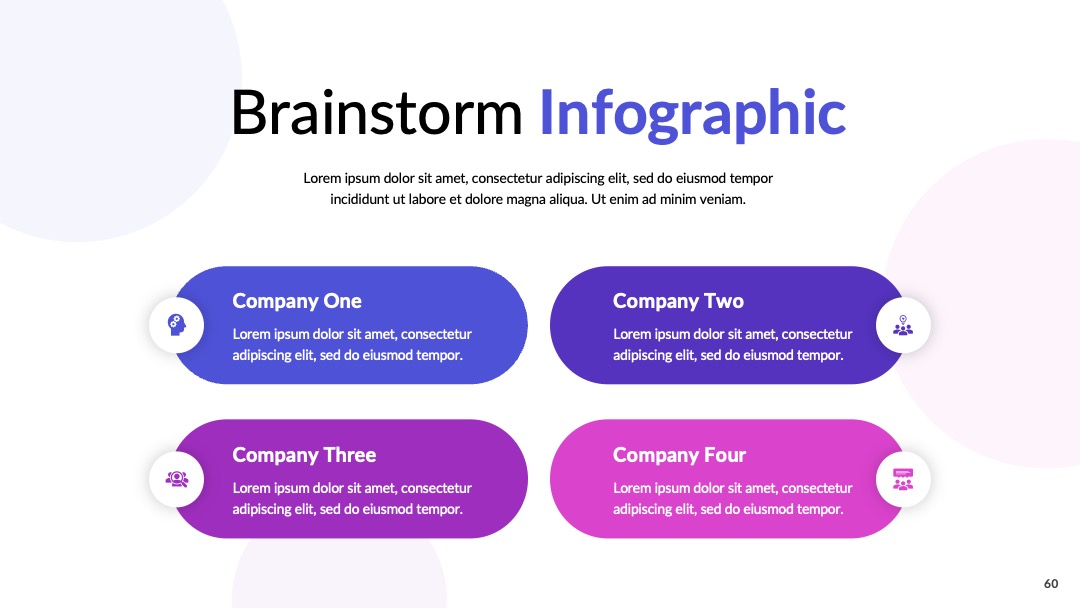 Brainstorm Infographic

Lorem ipsum dolor sit amet, consectetur adipiscing elit, sed do eiusmod tempor incididunt ut labore et dolore magna aliqua. Ut enim ad minim veniam.

Company One

Lorem ipsum dolor sit amet, consectetur adipiscing elit, sed do eiusmod tempor.

Company Two

Lorem ipsum dolor sit amet, consectetur adipiscing elit, sed do eiusmod tempor.

Company Three

Lorem ipsum dolor sit amet, consectetur adipiscing elit, sed do eiusmod tempor.

Company Four

Lorem ipsum dolor sit amet, consectetur adipiscing elit, sed do eiusmod tempor.

60